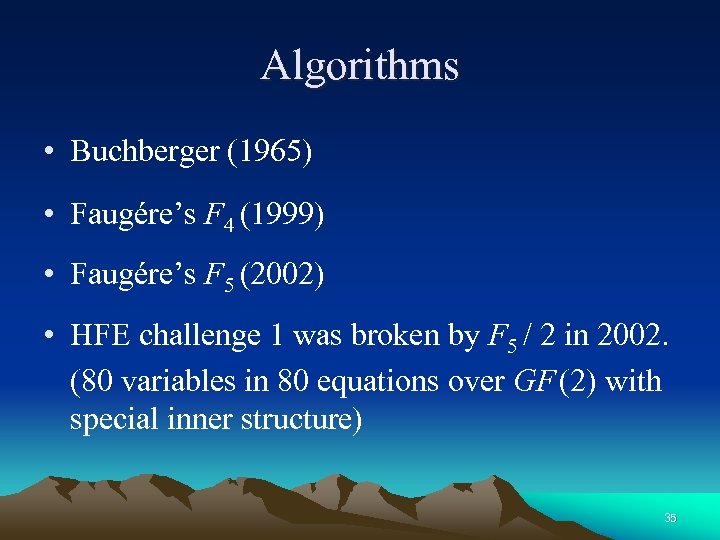 Algorithms

• Buchberger (1965)

• Faugére's $F_4$ (1999)

• Faugére's $F_5$ (2002)

• HFE challenge 1 was broken by $F_5$ / 2 in 2002. (80 variables in 80 equations over $GF(2)$ with special inner structure)

35